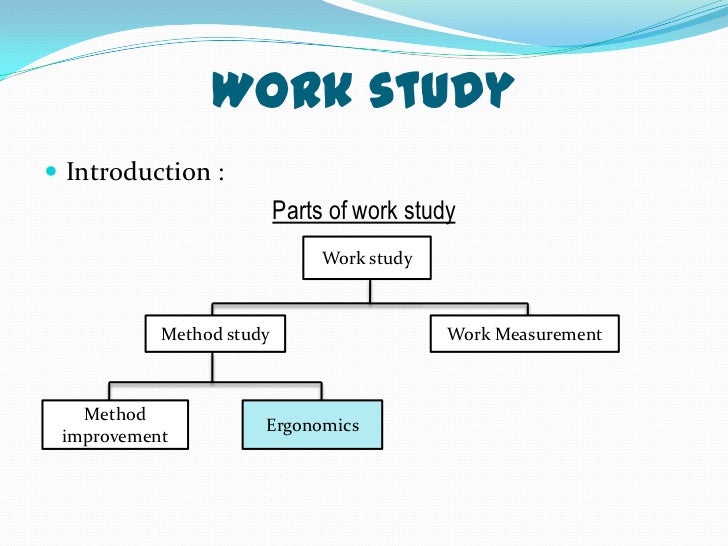 WORK STUDY

Introduction :

Parts of work study

Work study

Method study

Work Measurement

Method improvement

Ergonomics